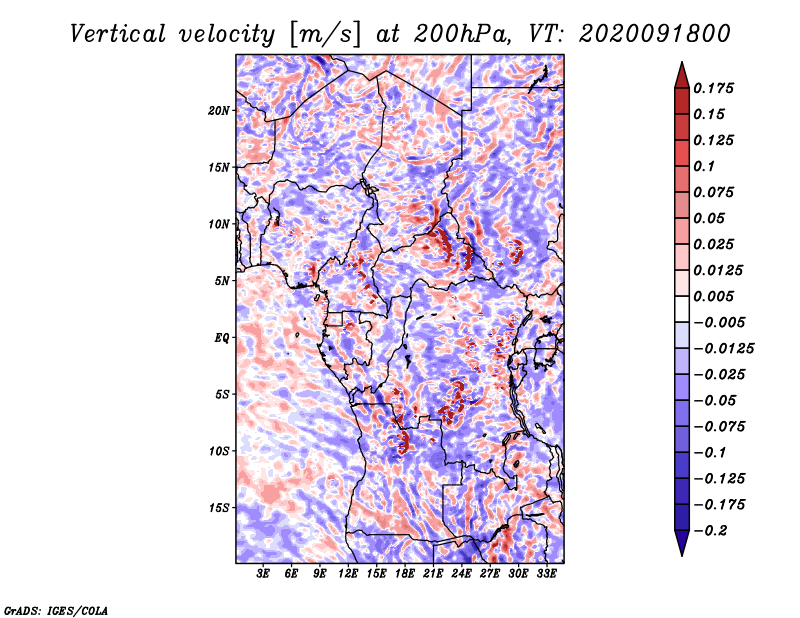 Vertical velocity [m/s] at 200hPa, VT: 2020091800

20N
15N
10N
5N
EQ
5S
10S
15S

3E 6E 9E 12E 15E 18E 21E 24E 27E 30E 33E

0.175
0.15
0.125
0.1
0.075
0.05
0.025
0.0125
0.005
−0.005
−0.0125
−0.025
−0.05
−0.075
−0.1
−0.125
−0.175
−0.2

GrADS: IGES/COLA